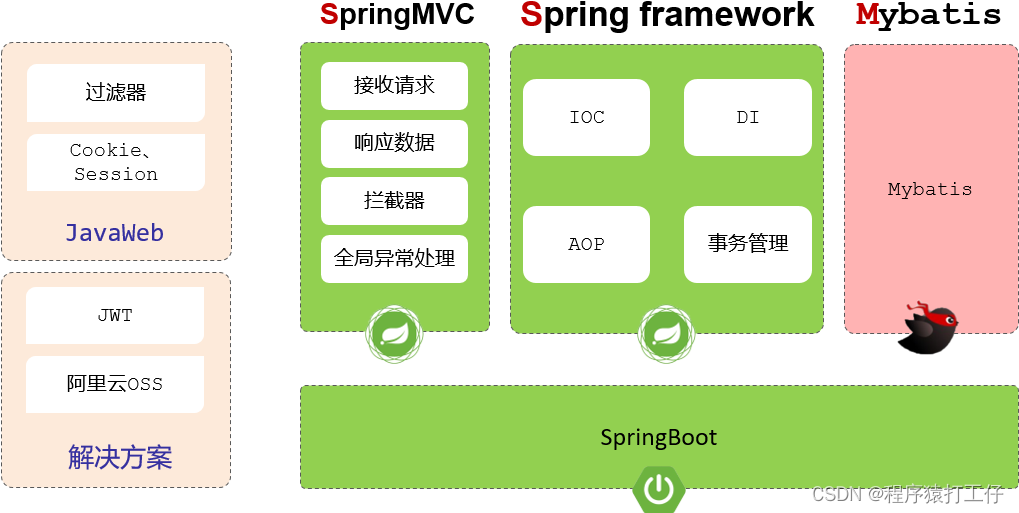 过滤器

Cookie、Session

JavaWeb

JWT

阿里云OSS

解决方案

SpringMVC

接收请求

响应数据

拦截器

全局异常处理

Spring framework

IOC

DI

AOP

事务管理

Mybatis

Mybatis

SpringBoot

CSDN @程序猿打工仔